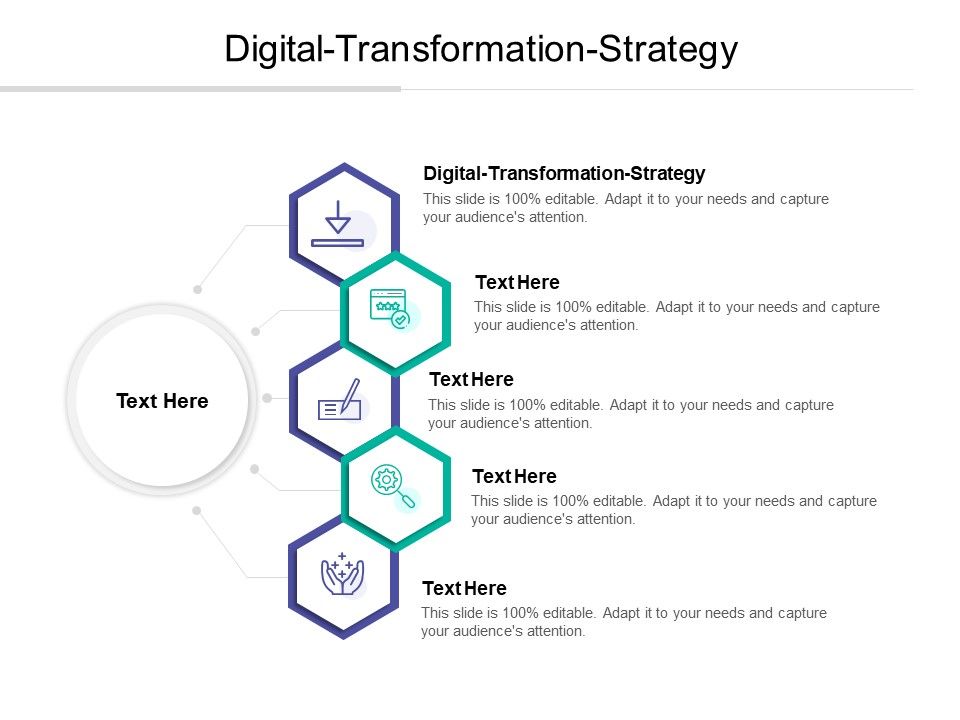 Digital-Transformation-Strategy

Text Here

Digital-Transformation-Strategy
This slide is 100% editable. Adapt it to your needs and capture your audience's attention.

Text Here
This slide is 100% editable. Adapt it to your needs and capture your audience's attention.

Text Here
This slide is 100% editable. Adapt it to your needs and capture your audience's attention.

Text Here
This slide is 100% editable. Adapt it to your needs and capture your audience's attention.

Text Here
This slide is 100% editable. Adapt it to your needs and capture your audience's attention.